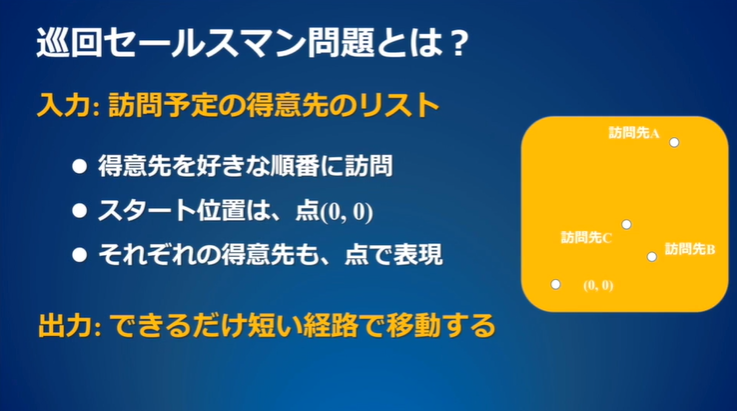 巡回セールスマン問題とは？

入力: 訪問予定の得意先のリスト

● 得意先を好きな順番に訪問
● スタート位置は、点(0, 0)
● それぞれの得意先も、点で表現

出力: できるだけ短い経路で移動する

訪問先A

訪問先C

訪問先B

(0, 0)